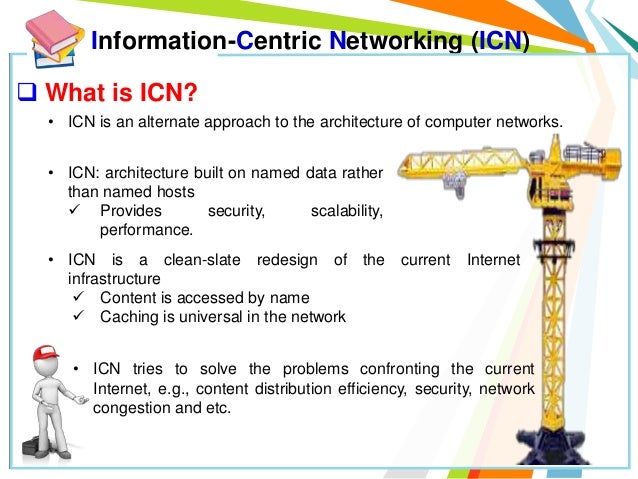 Information-Centric Networking (ICN)

❑ What is ICN?

• ICN is an alternate approach to the architecture of computer networks.

• ICN: architecture built on named data rather than named hosts
✓ Provides security, scalability, performance.

• ICN is a clean-slate redesign of the current Internet infrastructure
✓ Content is accessed by name
✓ Caching is universal in the network

• ICN tries to solve the problems confronting the current Internet, e.g., content distribution efficiency, security, network congestion and etc.